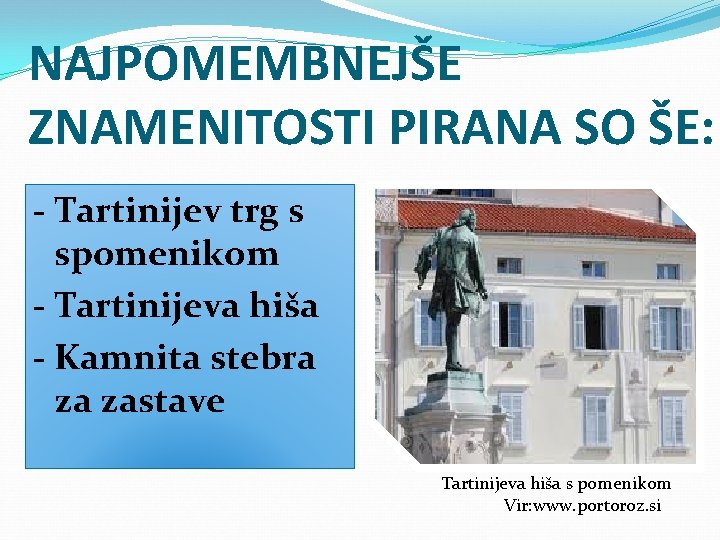 NAJPOMEMBNEJŠE ZNAMENITOSTI PIRANA SO ŠE:

- Tartinijev trg s spomenikom
- Tartinijeva hiša
- Kamnita stebra za zastave

Tartinijeva hiša s pomenikom
Vir:www.portoroz.si